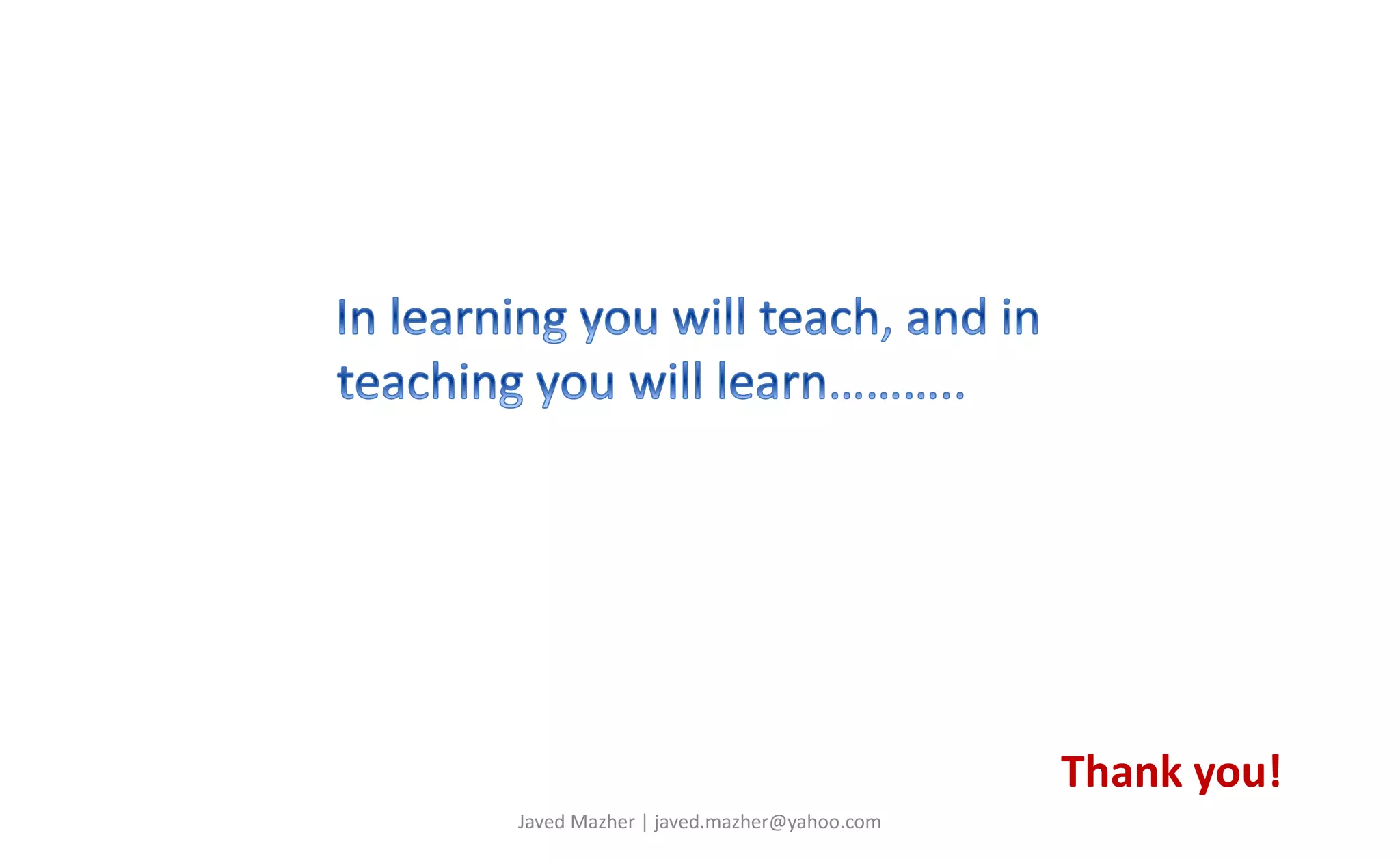 In learning you will teach, and in teaching you will learn………..

Thank you!

Javed Mazher | javed.mazher@yahoo.com